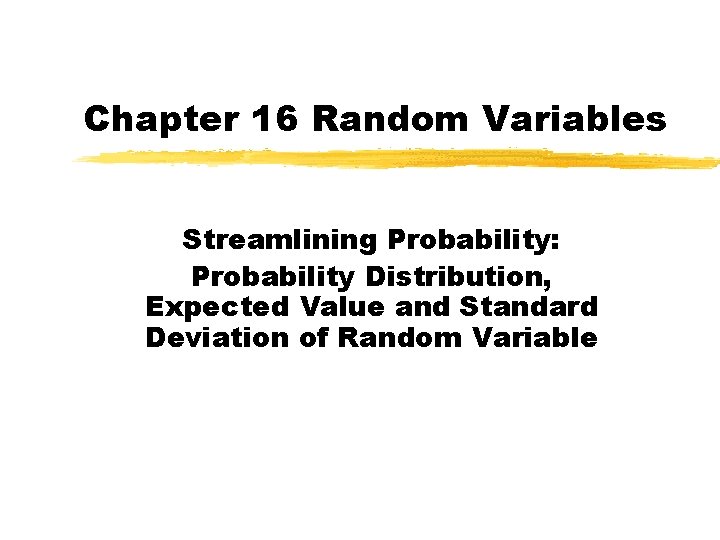 Chapter 16 Random Variables

Streamlining Probability:
Probability Distribution,
Expected Value and Standard
Deviation of Random Variable